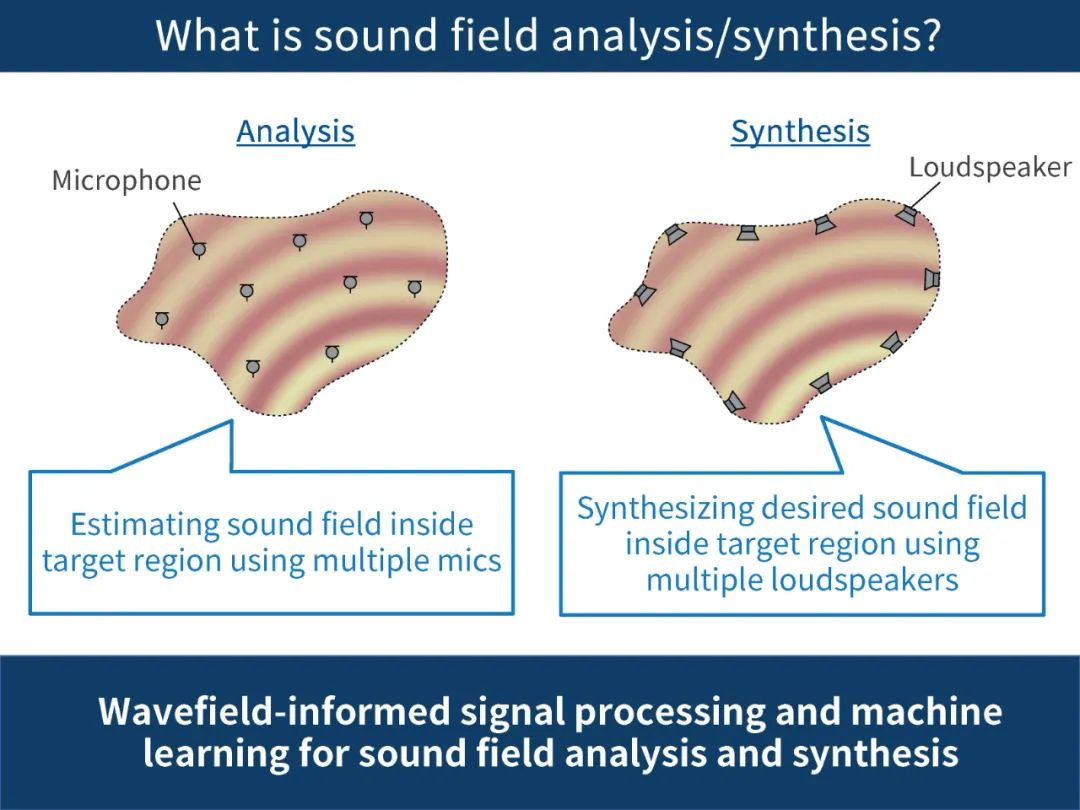 What is sound field analysis/synthesis?

Analysis

Microphone

Estimating sound field inside target region using multiple mics

Synthesis

Loudspeaker

Synthesizing desired sound field inside target region using multiple loudspeakers

Wavefield-informed signal processing and machine learning for sound field analysis and synthesis